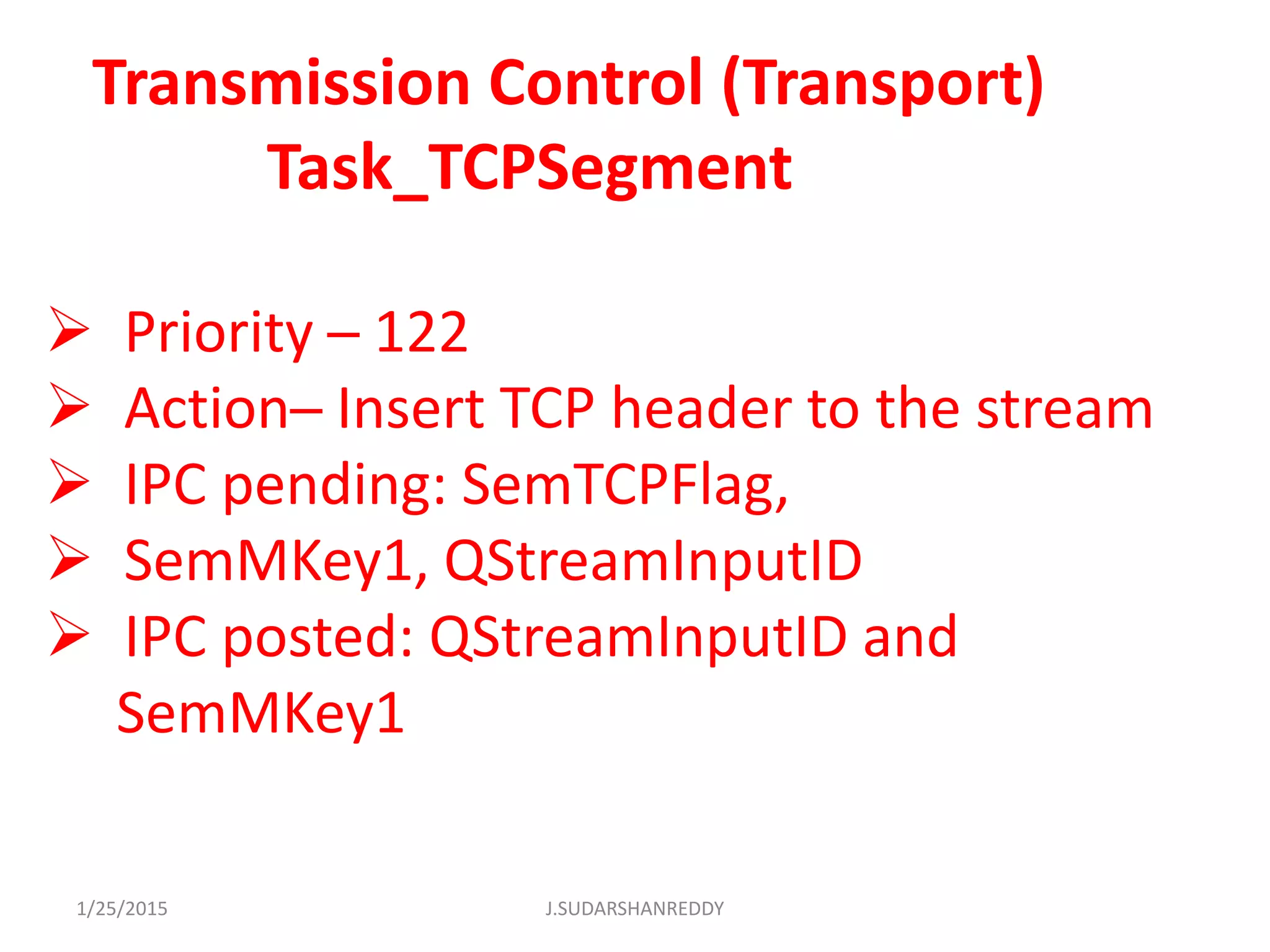 Transmission Control (Transport) Task_TCPSegment

➢ Priority – 122
➢ Action– Insert TCP header to the stream
➢ IPC pending: SemTCPFlag,
➢ SemMKey1, QStreamInputID
➢ IPC posted: QStreamInputID and SemMKey1

1/25/2015

J.SUDARSHANREDDY